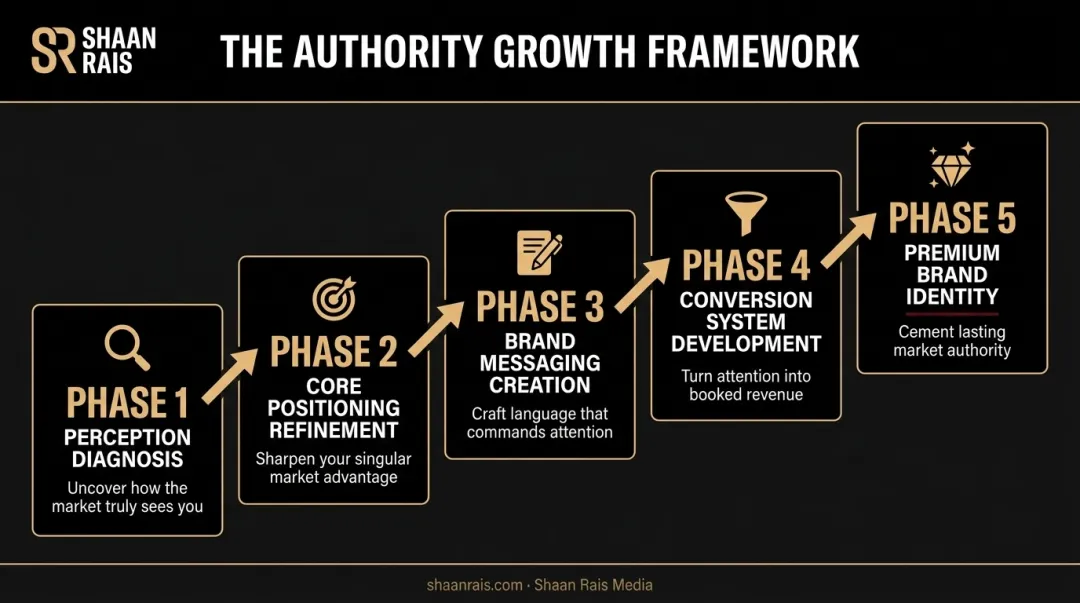 SR SHAAN RAIS

THE AUTHORITY GROWTH FRAMEWORK

PHASE 1
PERCEPTION DIAGNOSIS
Uncover how the market truly sees you

PHASE 2
CORE POSITIONING REFINEMENT
Sharpen your singular market advantage

PHASE 3
BRAND MESSAGING CREATION
Craft language that commands attention

PHASE 4
CONVERSION SYSTEM DEVELOPMENT
Turn attention into booked revenue

PHASE 5
PREMIUM BRAND IDENTITY
Cement lasting market authority

shaanrais.com · Shaan Rais Media